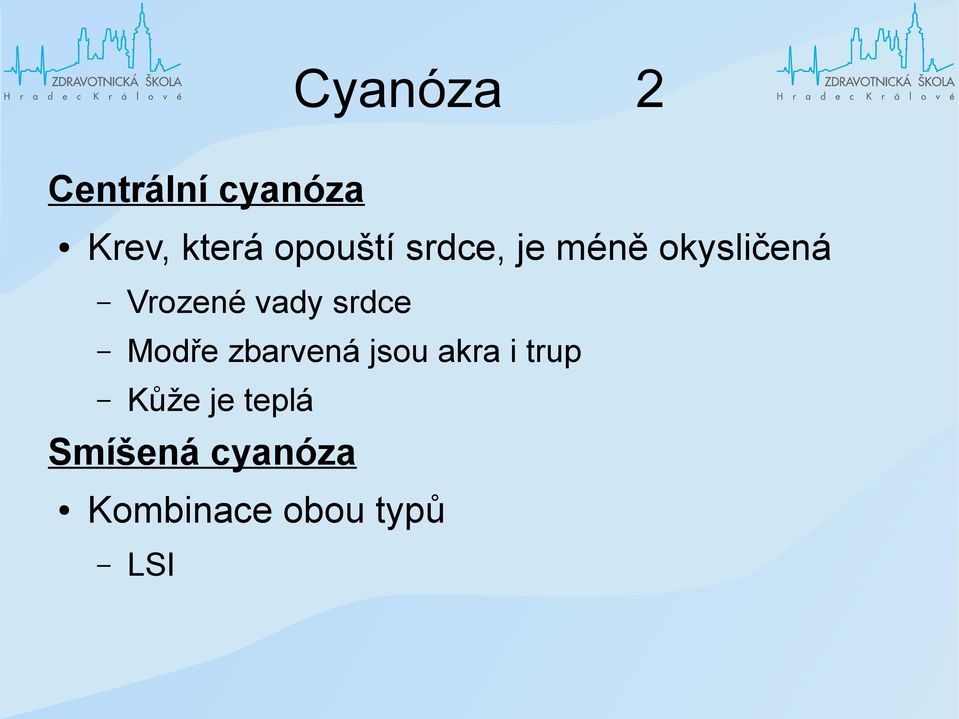 ZDRAVOTNICKÁ ŠKOLA
Hradec Králové

Cyanóza 2

ZDRAVOTNICKÁ ŠKOLA
Hradec Králové

Centrální cyanóza

• Krev, která opouští srdce, je méně okysličená
– Vrozené vady srdce
– Modře zbarvená jsou akra i trup
– Kůže je teplá

Smíšená cyanóza

• Kombinace obou typů
– LSI